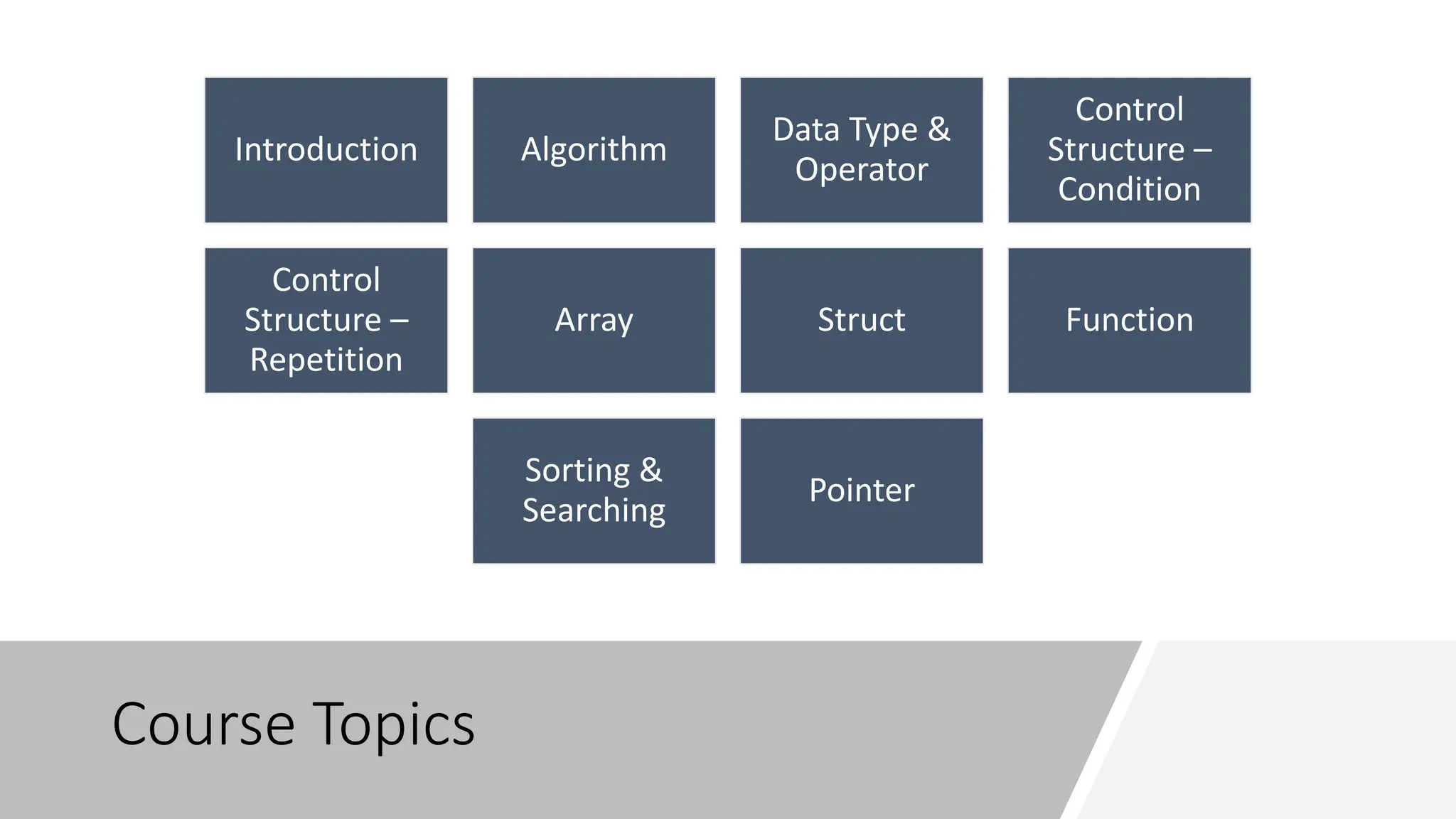 Introduction

Algorithm

Data Type & Operator

Control Structure – Condition

Control Structure – Repetition

Array

Struct

Function

Sorting & Searching

Pointer

Course Topics